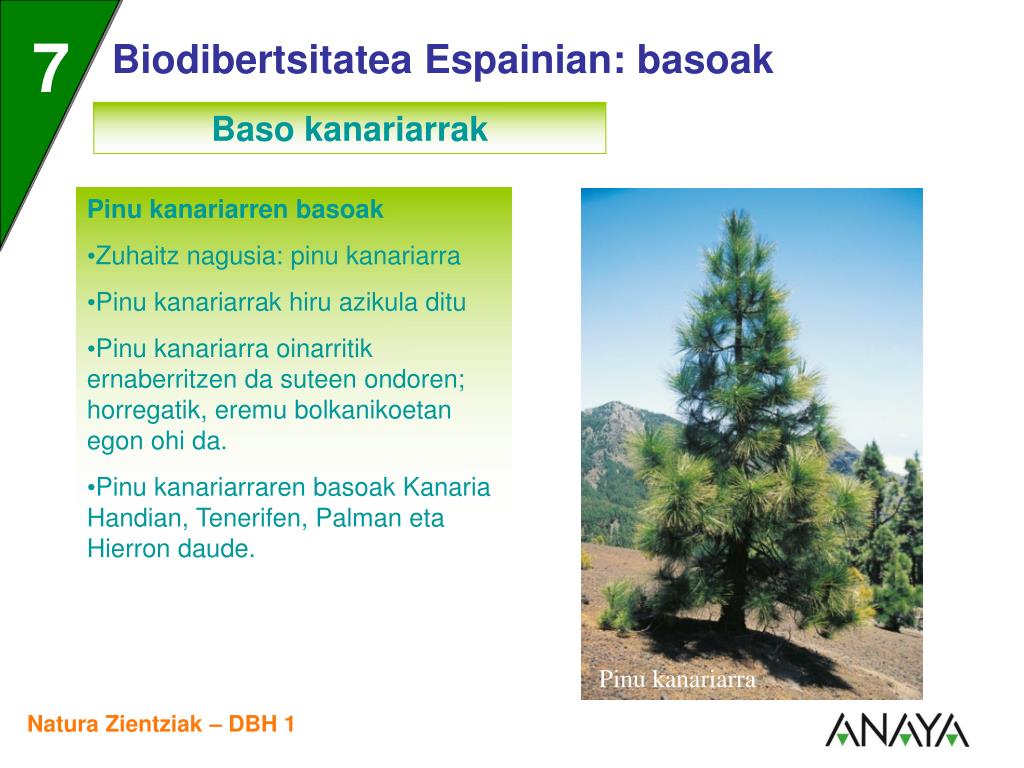 7

Biodibertsitatea Espainian: basoak

Baso kanariarrak

Pinu kanariarren basoak

•Zuhaitz nagusia: pinu kanariarra

•Pinu kanariarrak hiru azikula ditu

•Pinu kanariarra oinarritik ernaberritzen da suteen ondoren; horregatik, eremu bolkanikoetan egon ohi da.

•Pinu kanariarraren basoak Kanaria Handian, Tenerifen, Palman eta Hierron daude.

Pinu kanariarra

Natura Zientziak – DBH 1

ANAYA